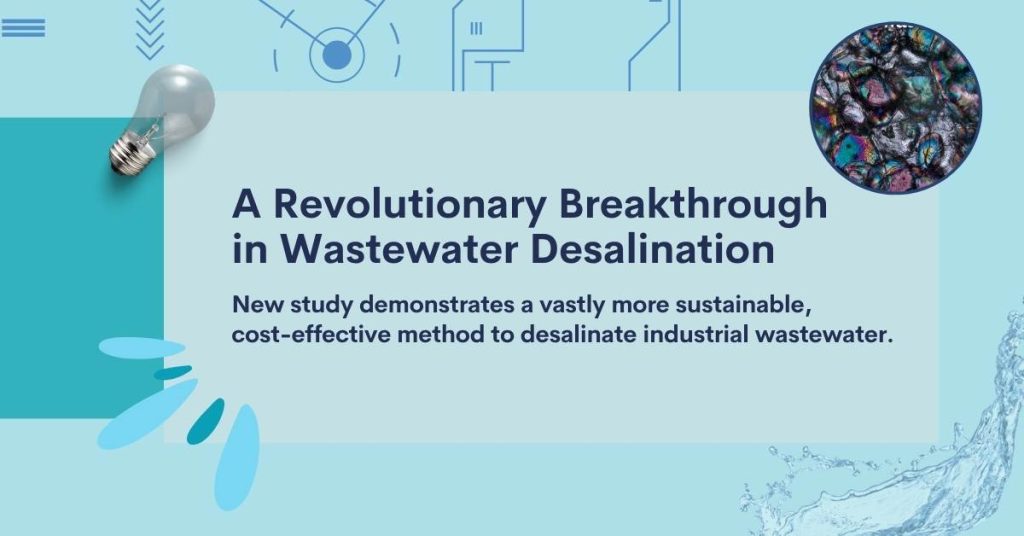 A Revolutionary Breakthrough in Wastewater Desalination

New study demonstrates a vastly more sustainable, cost-effective method to desalinate industrial wastewater.